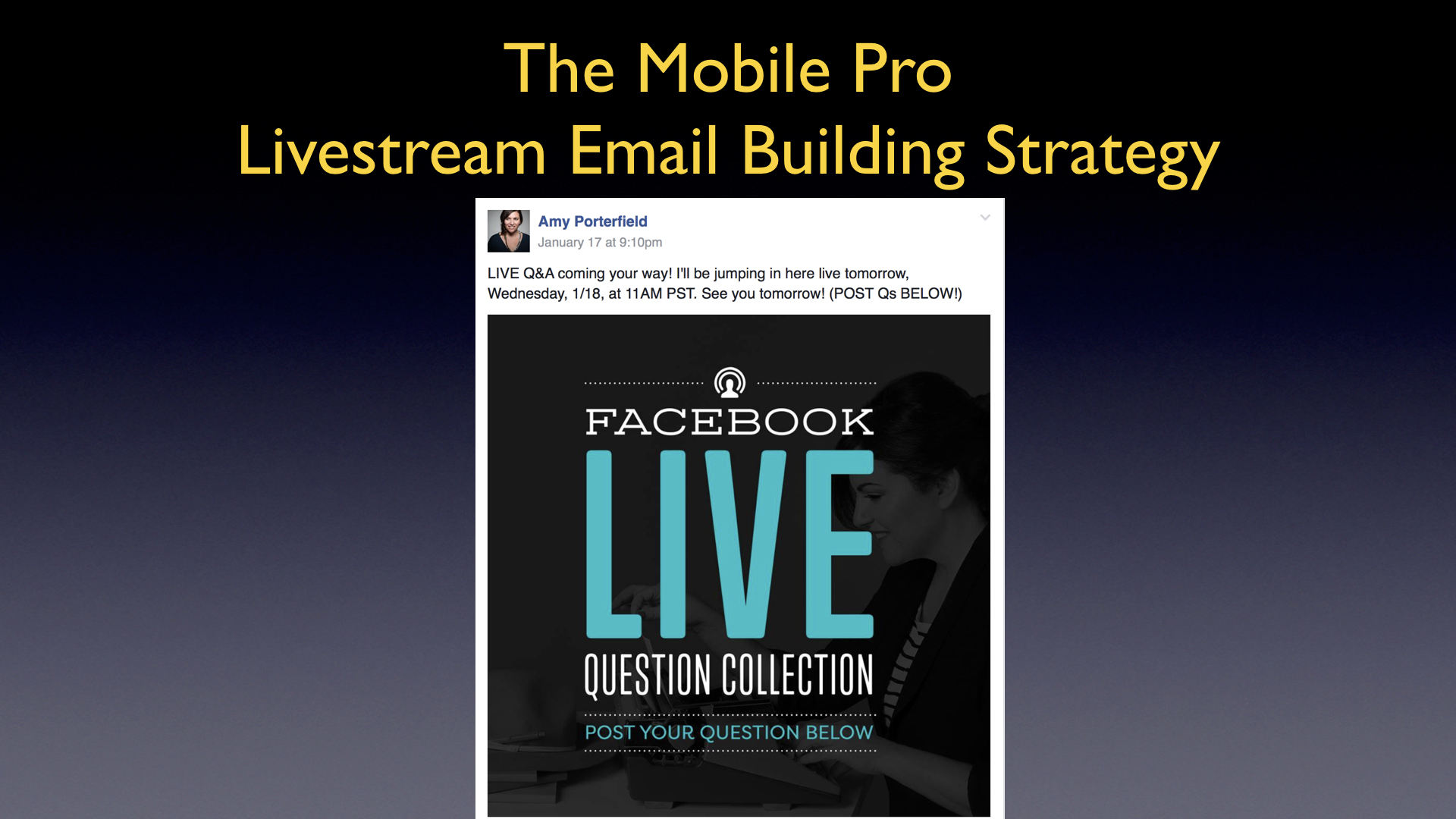 The Mobile Pro
Livestream Email Building Strategy

Amy Porterfield
January 17 at 9:10pm

LIVE Q&A coming your way! I'll be jumping in here live tomorrow, Wednesday, 1/18, at 11AM PST. See you tomorrow! (POST Qs BELOW!)

FACEBOOK
LIVE
QUESTION COLLECTION
POST YOUR QUESTION BELOW